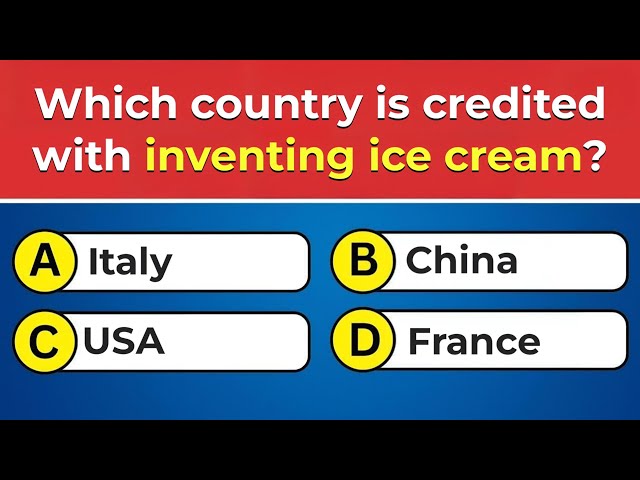 Which country is credited with inventing ice cream?

A Italy
B China
C USA
D France